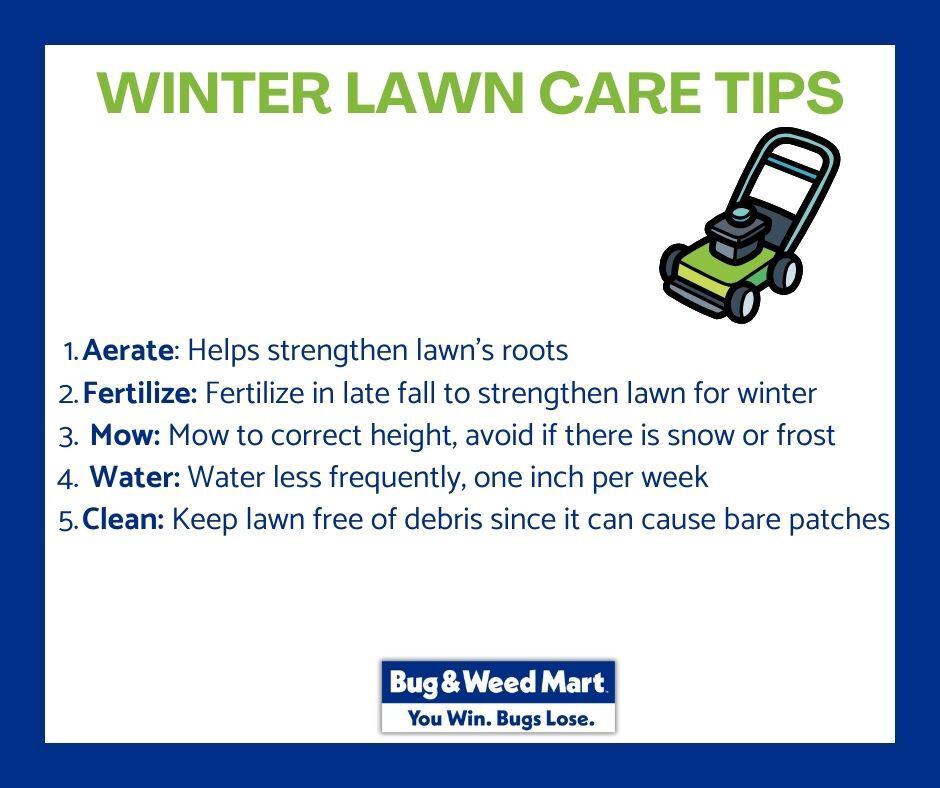 WINTER LAWN CARE TIPS

1. Aerate: Helps strengthen lawn's roots
2. Fertilize: Fertilize in late fall to strengthen lawn for winter
3. Mow: Mow to correct height, avoid if there is snow or frost
4. Water: Water less frequently, one inch per week
5. Clean: Keep lawn free of debris since it can cause bare patches

Bug & Weed Mart
You Win. Bugs Lose.